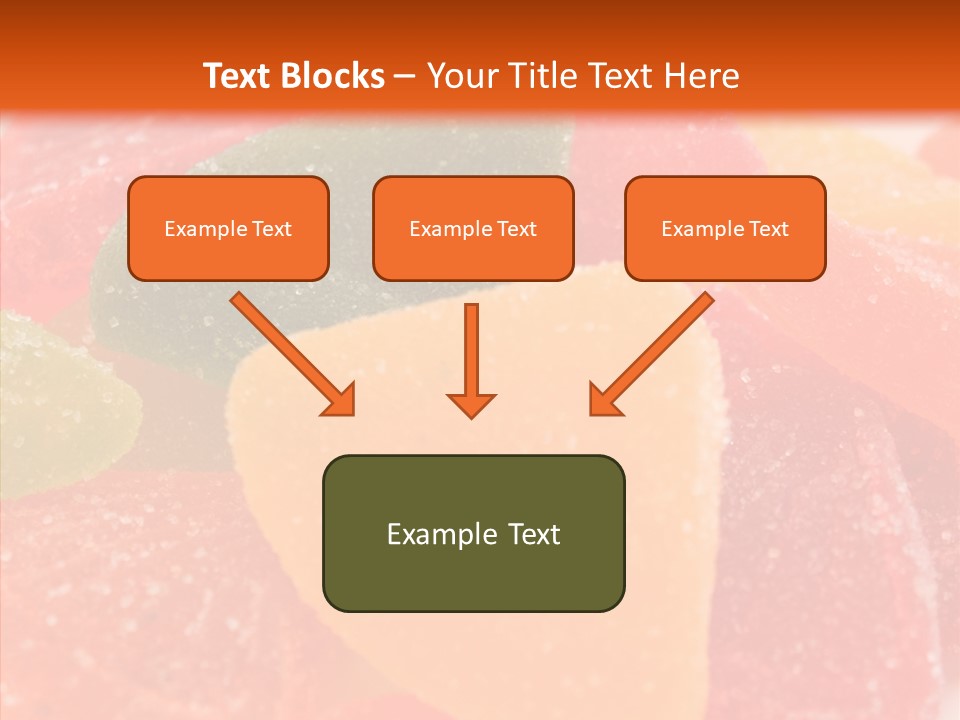 Text Blocks – Your Title Text Here

Example Text

Example Text

Example Text

Example Text